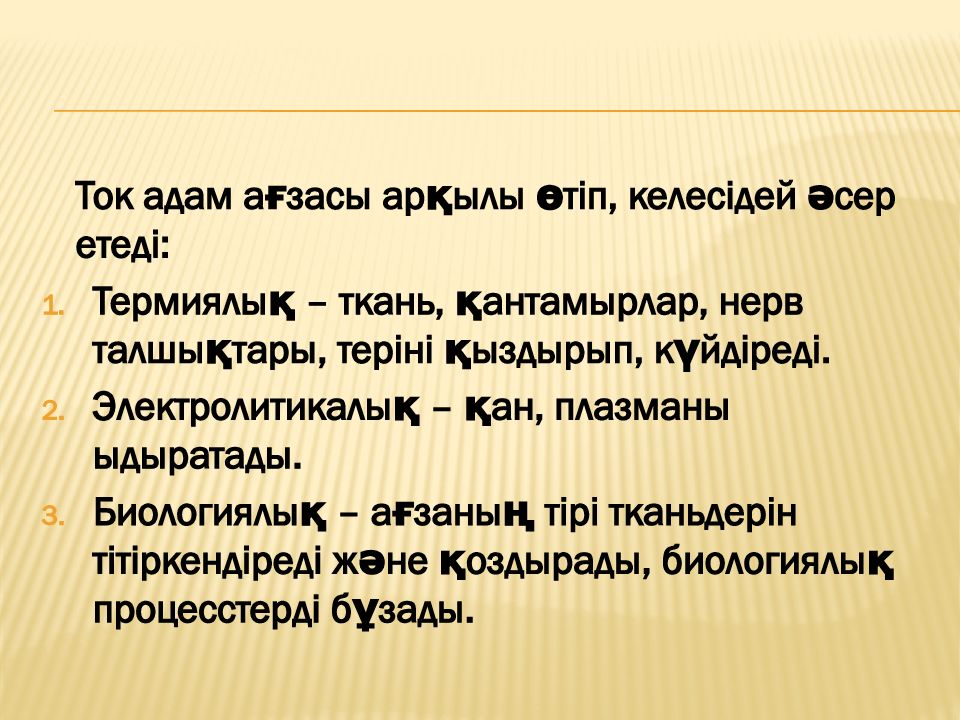 Ток адам ағзасы арқылы өтіп, келесідей әсер етеді:

1. Термиялық – ткань, қантамырлар, нерв талшықтары, теріні қыздырып, күйдіреді.
2. Электролитикалық – қан, плазманы ыдыратады.
3. Биологиялық – ағзаның тірі тканьдерін тітіркендіреді және қоздырады, биологиялық процесстерді бұзады.